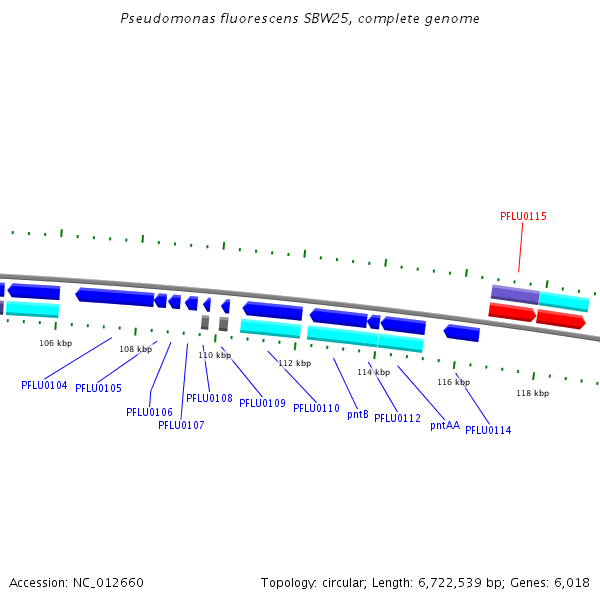 Pseudomonas fluorescens SBW25, complete genome

PFLU0115

106 kbp
108 kbp
110 kbp
112 kbp
114 kbp
116 kbp
118 kbp

PFLU0104
PFLU0105
PFLU0106
PFLU0107
PFLU0108
PFLU0109
PFLU0110
pntB
PFLU0112
pntAA
PFLU0114

Accession: NC_012660

Topology: circular; Length: 6,722,539 bp; Genes: 6,018